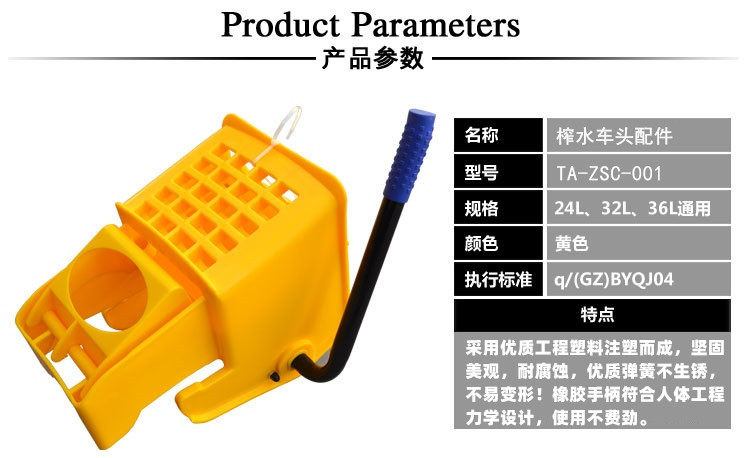 Product Parameters
产品参数

| 名称 | 榨水车头配件 |
|---|---|
| 型号 | TA-ZSC-001 |
| 规格 | 24L、32L、36L通用 |
| 颜色 | 黄色 |
| 执行标准 | q/(GZ)BYQJ04 |

特点

采用优质工程塑料注塑而成，坚固美观，耐腐蚀，优质弹簧不生锈，不易变形！橡胶手柄符合人体工程力学设计，使用不费劲。